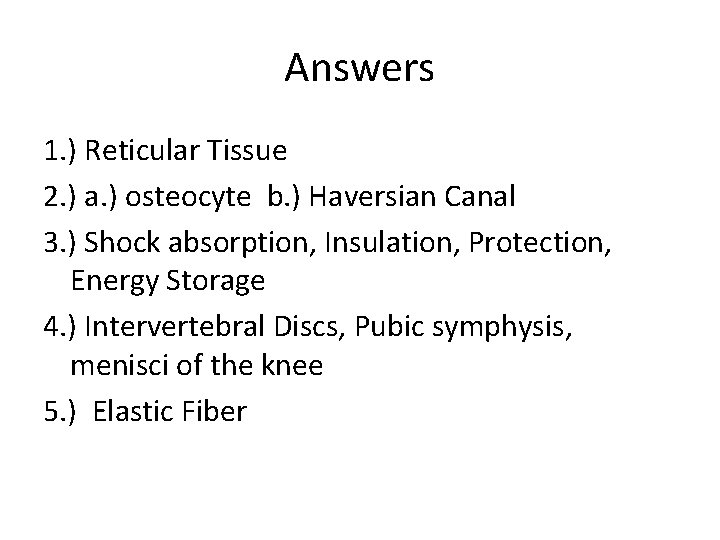 Answers

1.) Reticular Tissue

2.) a.) osteocyte b.) Haversian Canal

3.) Shock absorption, Insulation, Protection, Energy Storage

4.) Intervertebral Discs, Pubic symphysis, menisci of the knee

5.) Elastic Fiber